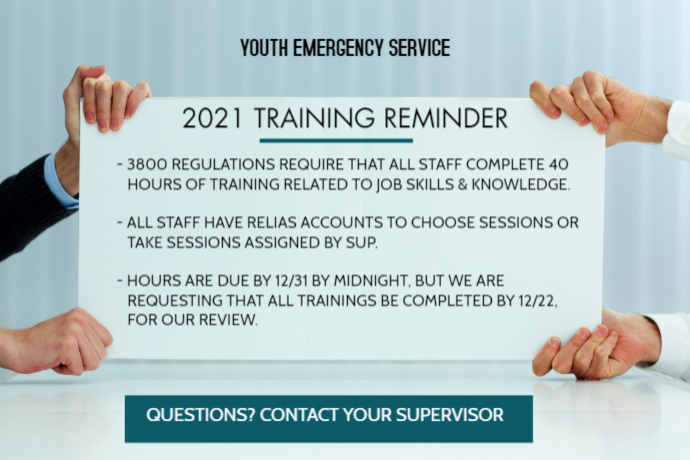 YOUTH EMERGENCY SERVICE

2021 TRAINING REMINDER

- 3800 REGULATIONS REQUIRE THAT ALL STAFF COMPLETE 40 HOURS OF TRAINING RELATED TO JOB SKILLS & KNOWLEDGE.

- ALL STAFF HAVE RELIAS ACCOUNTS TO CHOOSE SESSIONS OR TAKE SESSIONS ASSIGNED BY SUP.

- HOURS ARE DUE BY 12/31 BY MIDNIGHT, BUT WE ARE REQUESTING THAT ALL TRAININGS BE COMPLETED BY 12/22, FOR OUR REVIEW.

QUESTIONS? CONTACT YOUR SUPERVISOR